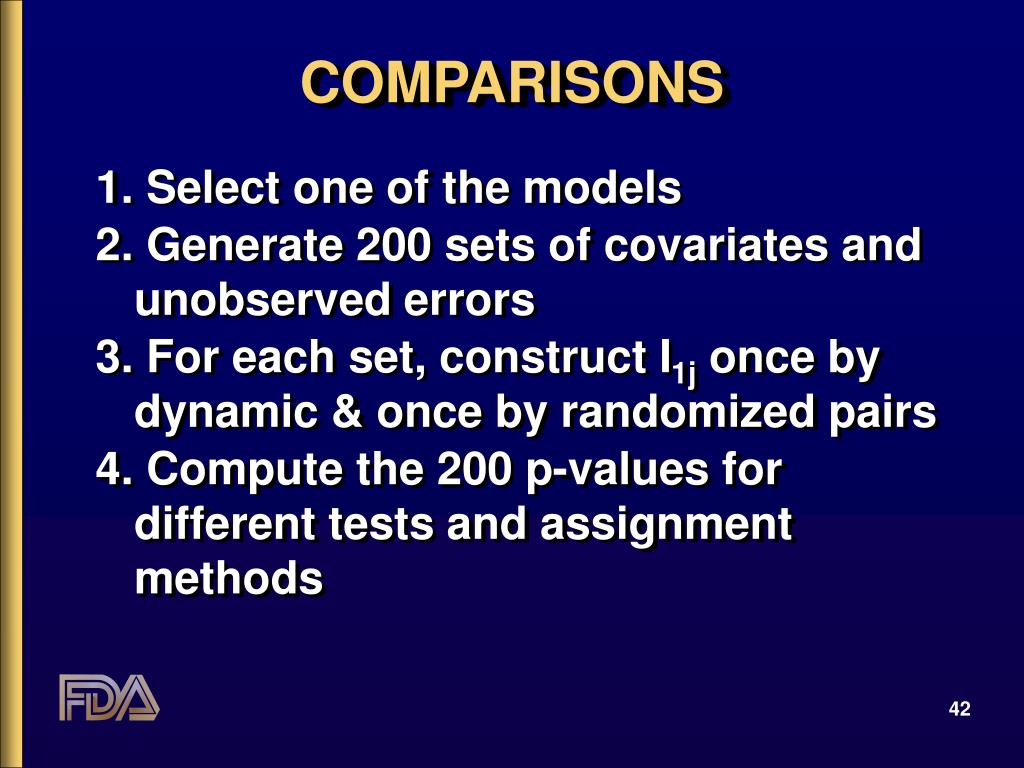 COMPARISONS

1. Select one of the models
2. Generate 200 sets of covariates and unobserved errors
3. For each set, construct $I_{1j}$ once by dynamic & once by randomized pairs
4. Compute the 200 p-values for different tests and assignment methods

FDA

42